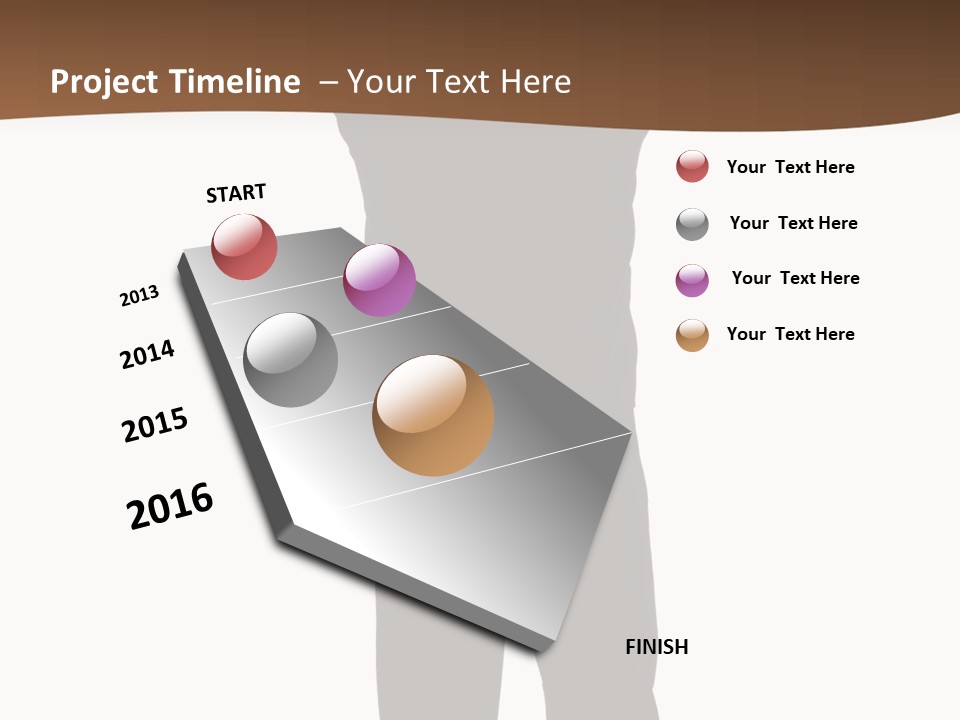 Project Timeline – Your Text Here

START

2013

2014

2015

2016

FINISH

Your Text Here

Your Text Here

Your Text Here

Your Text Here